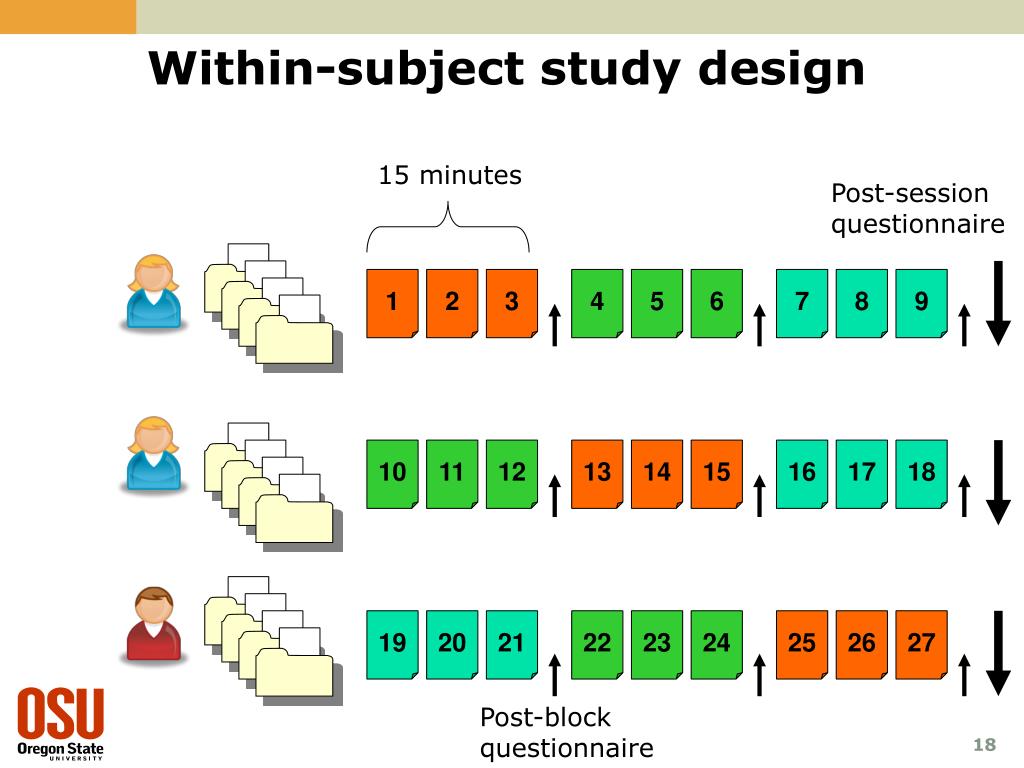 Within-subject study design

15 minutes

Post-session questionnaire

1 2 3 4 5 6 7 8 9

10 11 12 13 14 15 16 17 18

19 20 21 22 23 24 25 26 27

Post-block questionnaire

OSU Oregon State UNIVERSITY

18